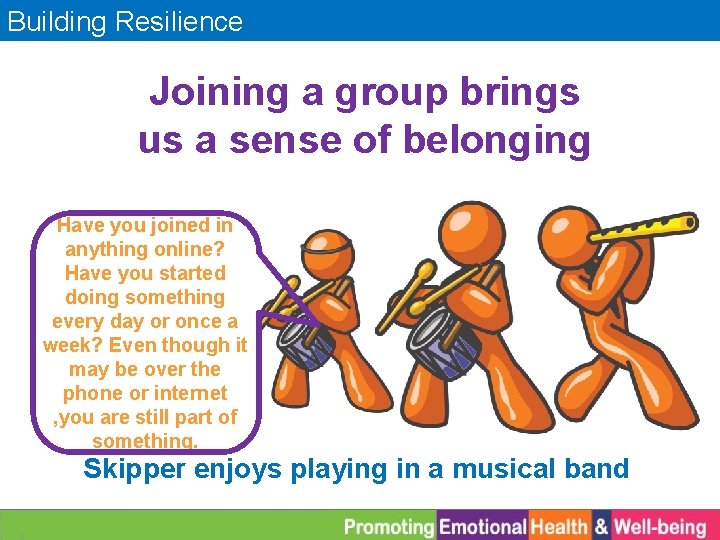 Building Resilience

Joining a group brings us a sense of belonging

Have you joined in anything online? Have you started doing something every day or once a week? Even though it may be over the phone or internet ,you are still part of something.

Skipper enjoys playing in a musical band

Promoting Emotional Health & Well-being